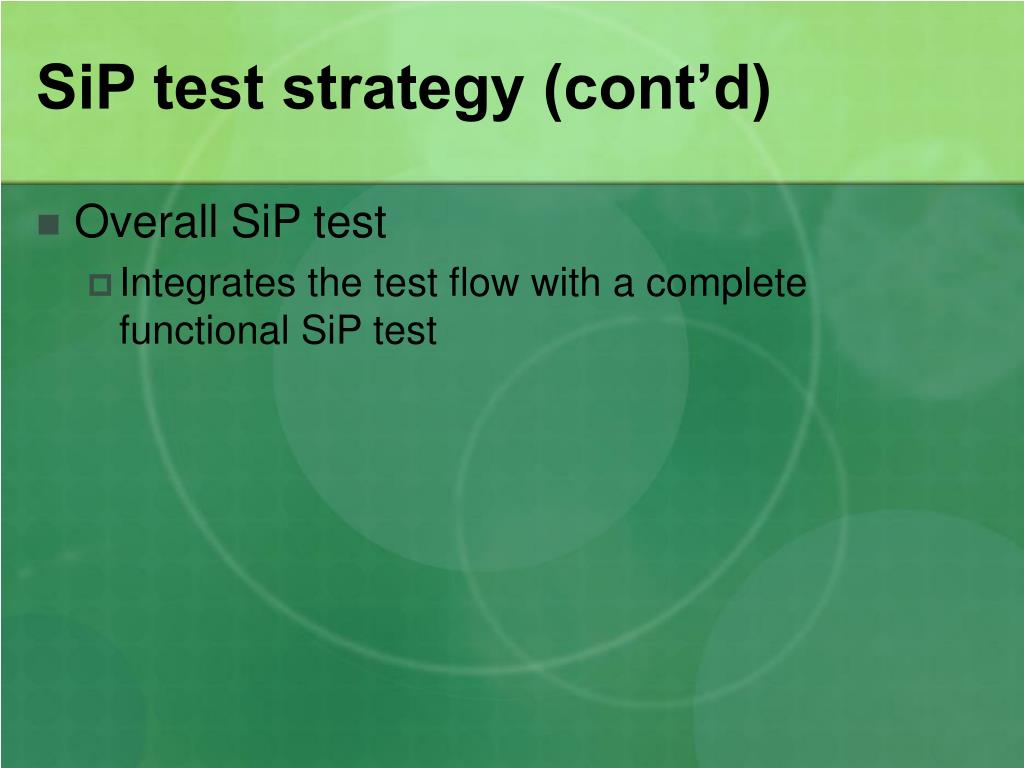 SiP test strategy (cont’d)

Overall SiP test

Integrates the test flow with a complete functional SiP test